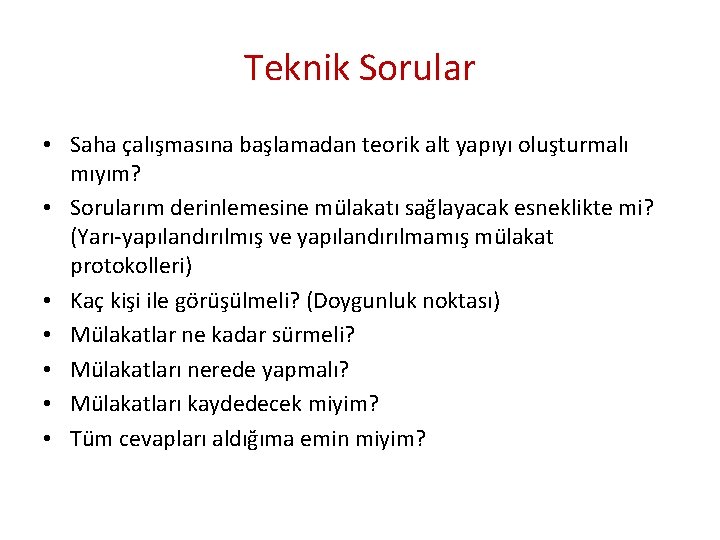 Teknik Sorular

• Saha çalışmasına başlamadan teorik alt yapıyı oluşturmalı mıyım?
• Sorularım derinlemesine mülakatı sağlayacak esneklikte mi? (Yarı-yapılandırılmış ve yapılandırılmamış mülakat protokolleri)
• Kaç kişi ile görüşülmeli? (Doygunluk noktası)
• Mülakatlar ne kadar sürmeli?
• Mülakatları nerede yapmalı?
• Mülakatları kaydedecek miyim?
• Tüm cevapları aldığıma emin miyim?